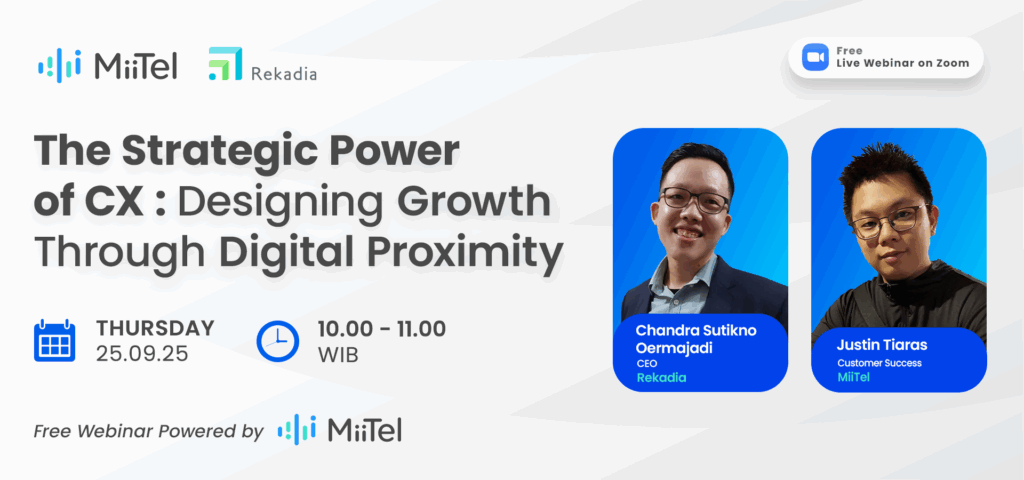 MiiTel Rekadia

Free
Live Webinar on Zoom

The Strategic Power of CX : Designing Growth Through Digital Proximity

THURSDAY
25.09.25

10.00 - 11.00
WIB

Chandra Sutikno Oermajadi
CEO
Rekadia

Justin Tiaras
Customer Success
MiiTel

Free Webinar Powered by MiiTel